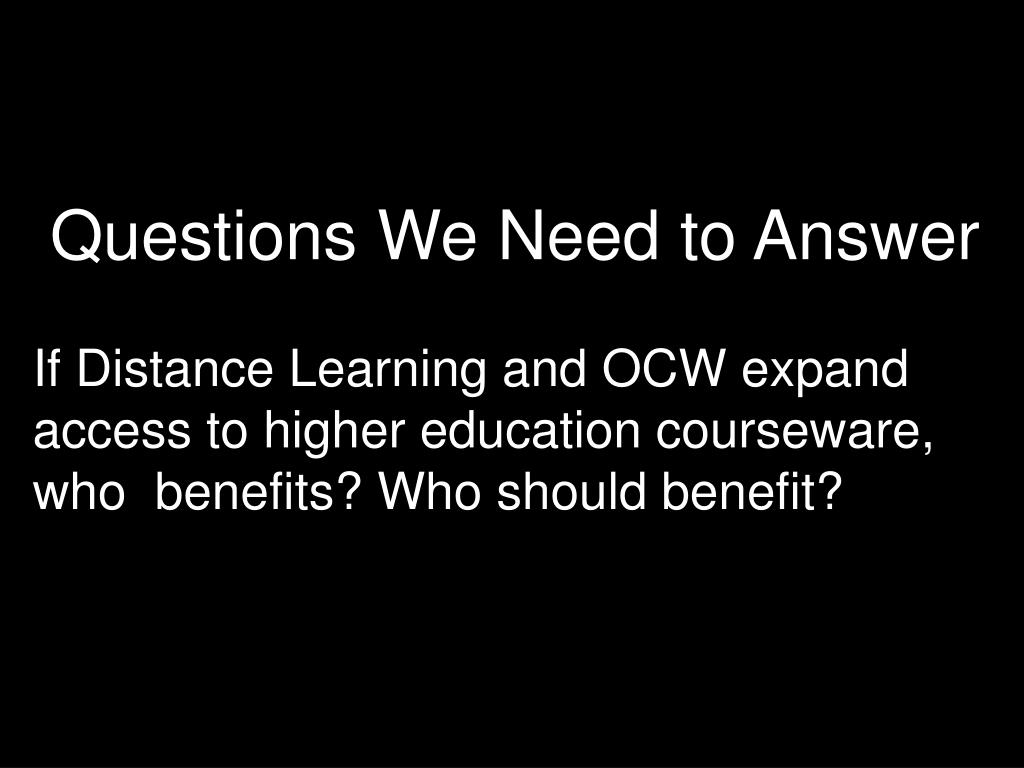 Questions We Need to Answer

If Distance Learning and OCW expand access to higher education courseware, who benefits? Who should benefit?